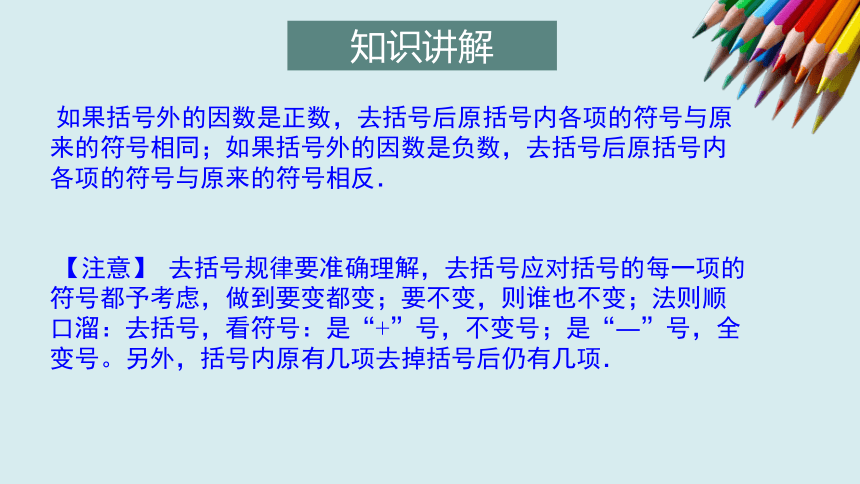 知识讲解

如果括号外的因数是正数，去括号后原括号内各项的符号与原来的符号相同；如果括号外的因数是负数，去括号后原括号内各项的符号与原来的符号相反．

【注意】 去括号规律要准确理解，去括号应对括号的每一项的符号都予考虑，做到要变都变；要不变，则谁也不变；法则顺口溜：去括号，看符号：是“+”号，不变号；是“—”号，全变号。另外，括号内原有几项去掉括号后仍有几项．